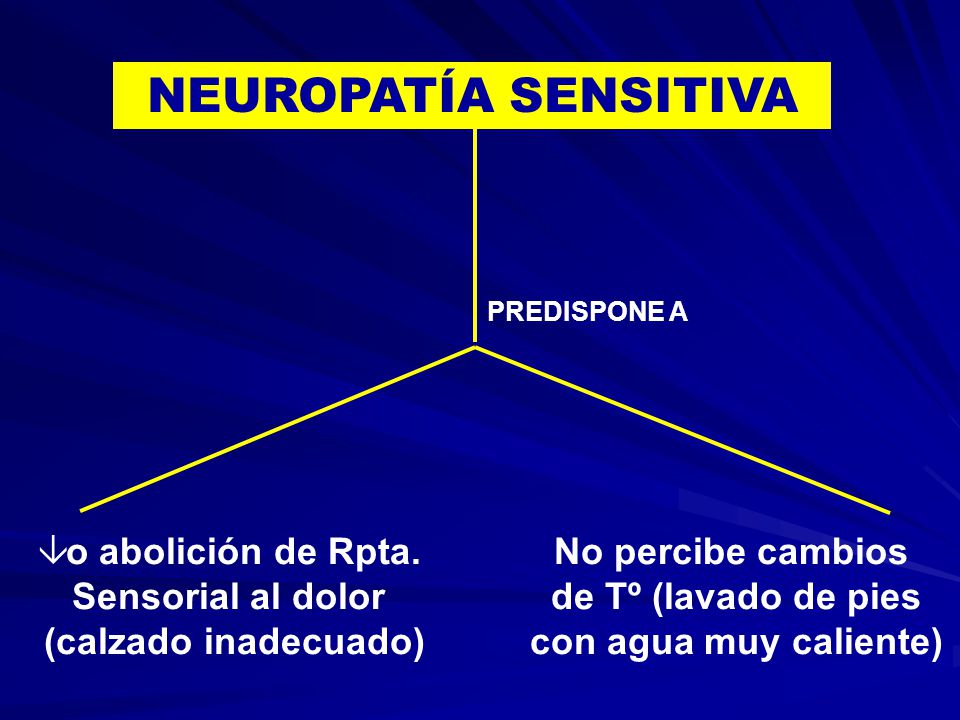 NEUROPATÍA SENSITIVA

PREDISPONE A

↓o abolición de Rpta. Sensorial al dolor (calzado inadecuado)

No percibe cambios de Tº (lavado de pies con agua muy caliente)